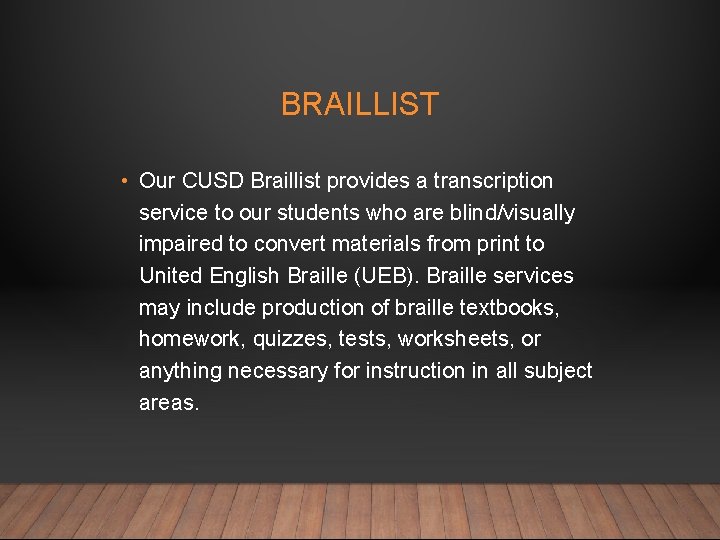 BRAILLIST

• Our CUSD Braillist provides a transcription service to our students who are blind/visually impaired to convert materials from print to United English Braille (UEB). Braille services may include production of braille textbooks, homework, quizzes, tests, worksheets, or anything necessary for instruction in all subject areas.